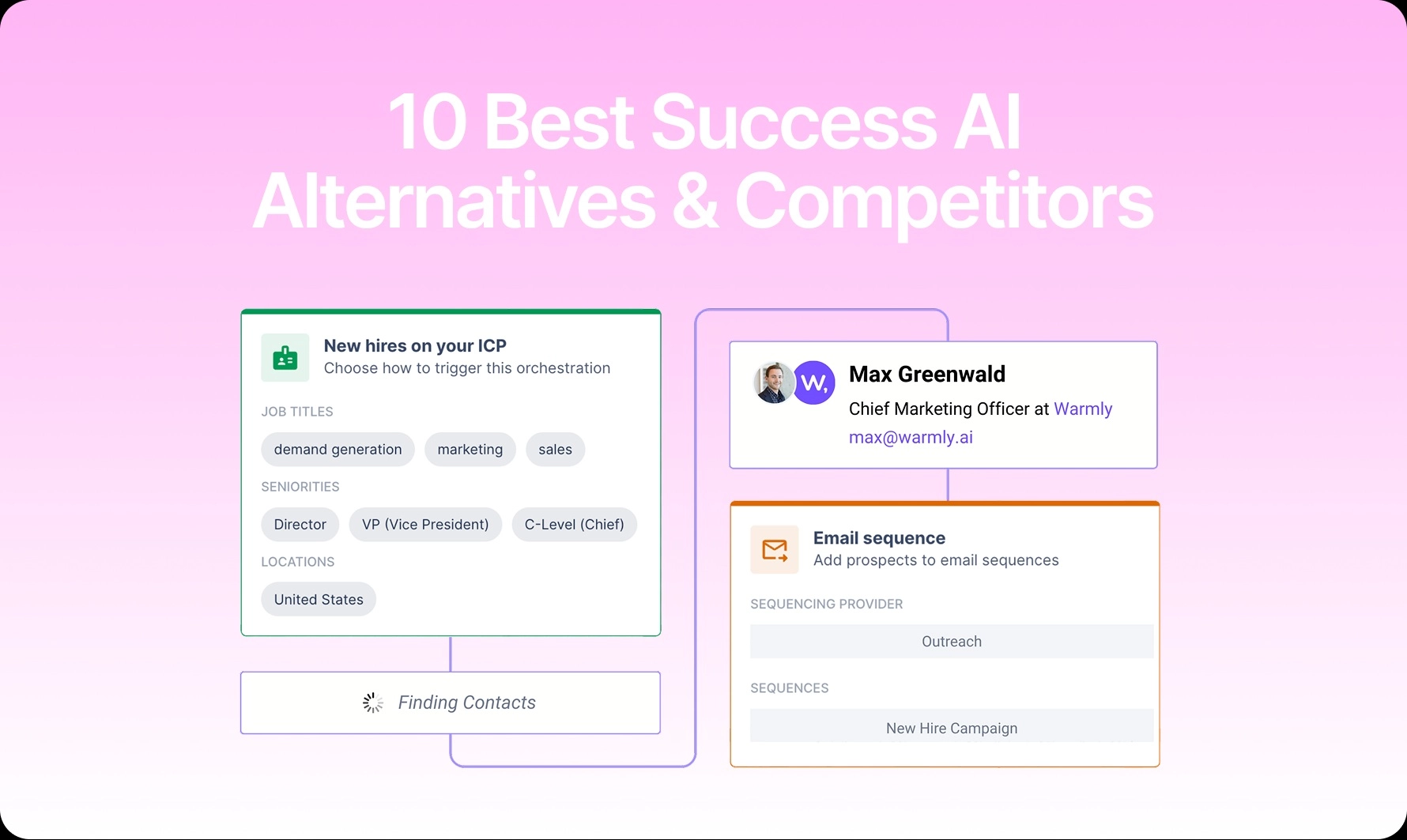 10 Best Success AI Alternatives & Competitors

New hires on your ICP
Choose how to trigger this orchestration

JOB TITLES

demand generation
marketing
sales

SENIORITIES

Director
VP (Vice President)
C-Level (Chief)

LOCATIONS

United States

Finding Contacts

W,

Max Greenwald
Chief Marketing Officer at Warmly
max@warmly.ai

Email sequence
Add prospects to email sequences

SEQUENCING PROVIDER

Outreach

SEQUENCES

New Hire Campaign